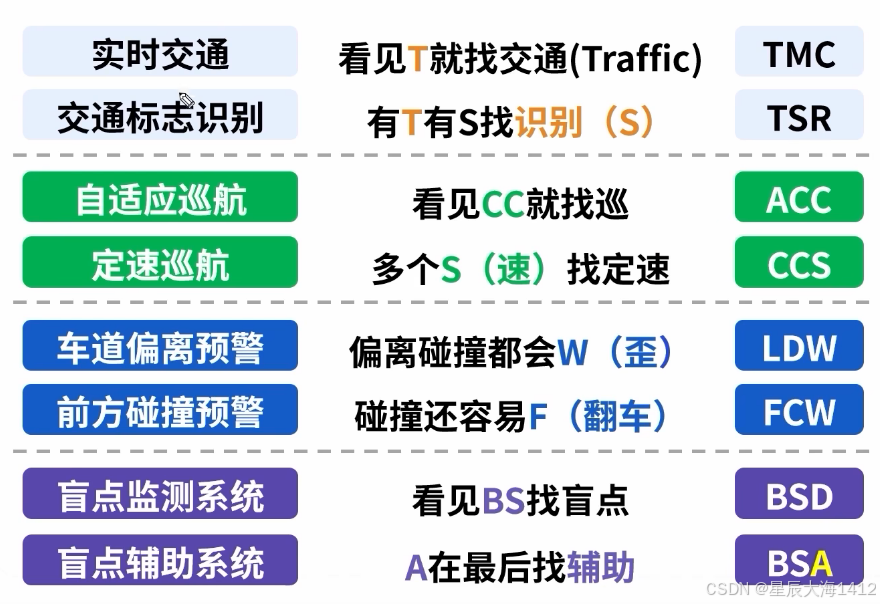 | 实时交通 | 看见T就找交通(Traffic) | TMC |
|---|---|---|
| 交通标志识别 | 有T有S找识别（S） | TSR |
| 自适应巡航 | 看见CC就找巡 | ACC |
| 定速巡航 | 多个S（速）找定速 | CCS |
| 车道偏离预警 | 偏离碰撞都会W（歪） | LDW |
| 前方碰撞预警 | 碰撞还容易F（翻车） | FCW |
| 盲点监测系统 | 看见BS找盲点 | BSD |
| 盲点辅助系统 | A在最后找辅助 | BSA |

CSDN @星辰大海1412